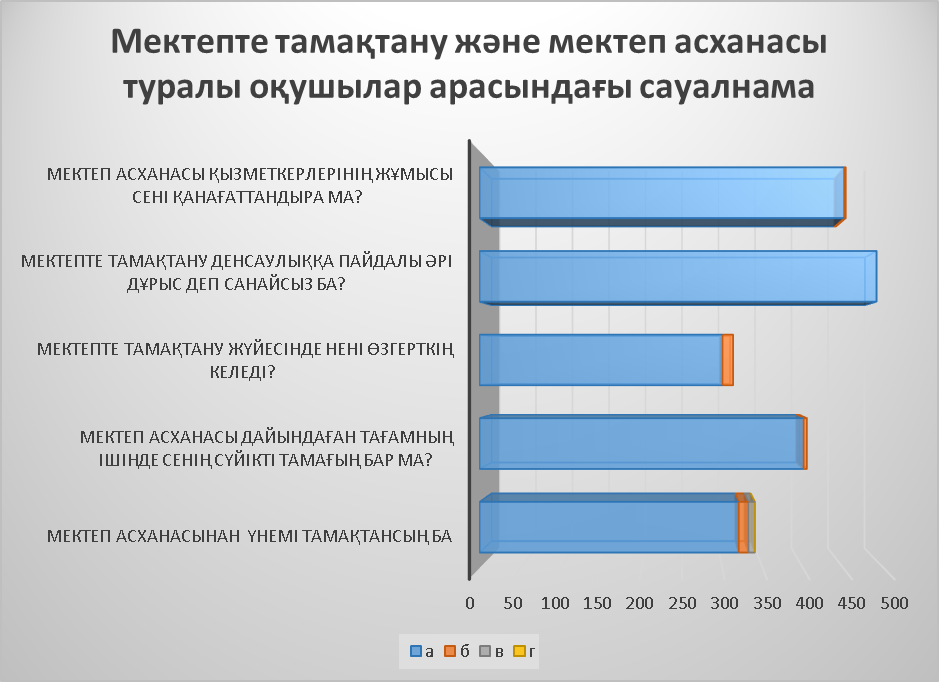 Мектепте тамақтану және мектеп асханасы туралы оқушылар арасындағы сауалнама

МЕКТЕП АСХАНАСЫ ҚЫЗМЕТКЕРЛЕРІНІҢ ЖҰМЫСЫ СЕНІ ҚАНАҒАТТАНДЫРА МА?

МЕКТЕПТЕ ТАМАҚТАНУ ДЕНСАУЛЫҚҚА ПАЙДАЛЫ ӘРІ ДҰРЫС ДЕП САНАЙСЫЗ БА?

МЕКТЕПТЕ ТАМАҚТАНУ ЖҮЙЕСІНДЕ НЕНІ ӨЗГЕРТКІҢ КЕЛЕДІ?

МЕКТЕП АСХАНАСЫ ДАЙЫНДАҒАН ТАҒАМНЫҢ ІШІНДЕ СЕНІҢ СҮЙІКТІ ТАМАҒЫҢ БАР МА?

МЕКТЕП АСХАНАСЫНАН ҮНЕМІ ТАМАҚТАНСЫҢ БА

0 50 100 150 200 250 300 350 400 450 500

а б в г